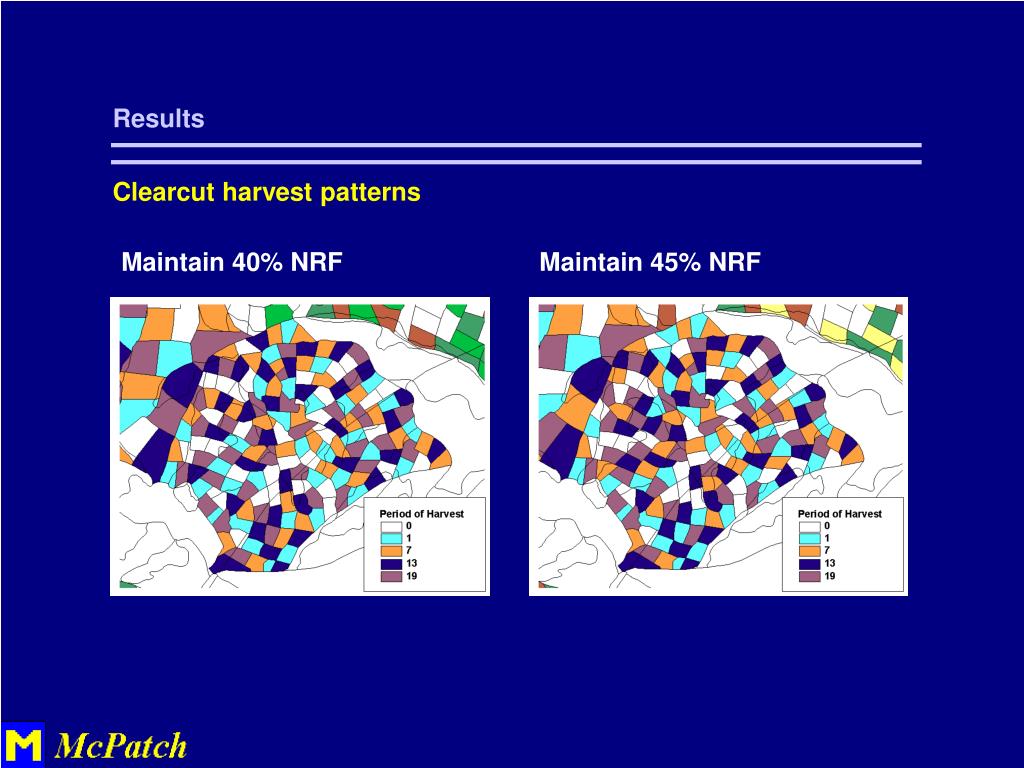 Results

Clearcut harvest patterns

Maintain 40% NRF

Period of Harvest
0
1
7
13
19

Maintain 45% NRF

Period of Harvest
0
1
7
13
19

M McPatch